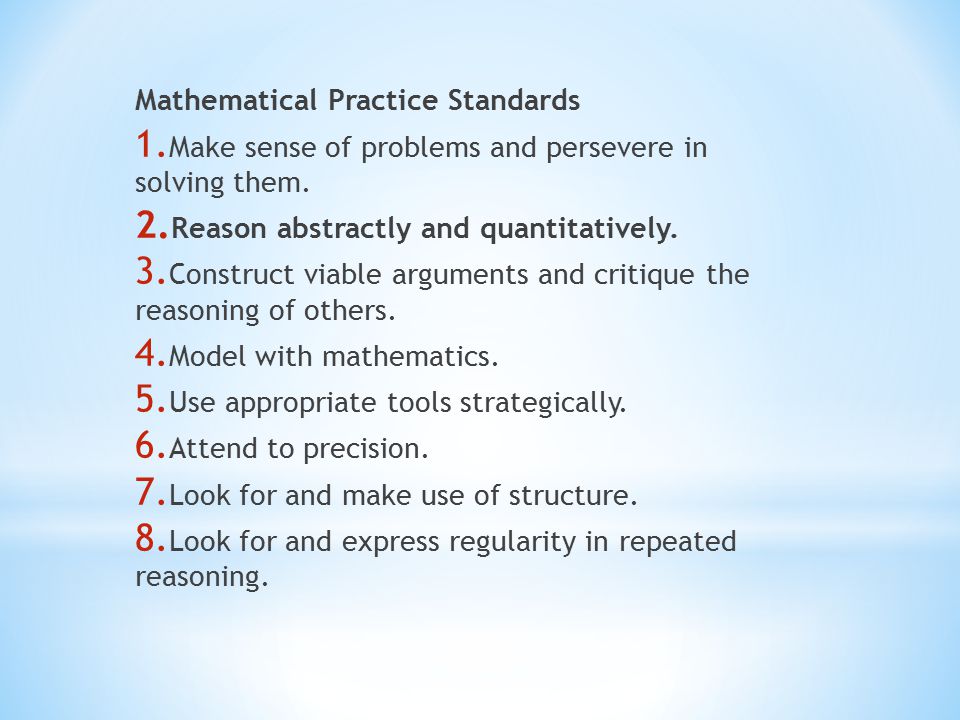 Mathematical Practice Standards
1. Make sense of problems and persevere in solving them.
2. Reason abstractly and quantitatively.
3. Construct viable arguments and critique the reasoning of others.
4. Model with mathematics.
5. Use appropriate tools strategically.
6. Attend to precision.
7. Look for and make use of structure.
8. Look for and express regularity in repeated reasoning.